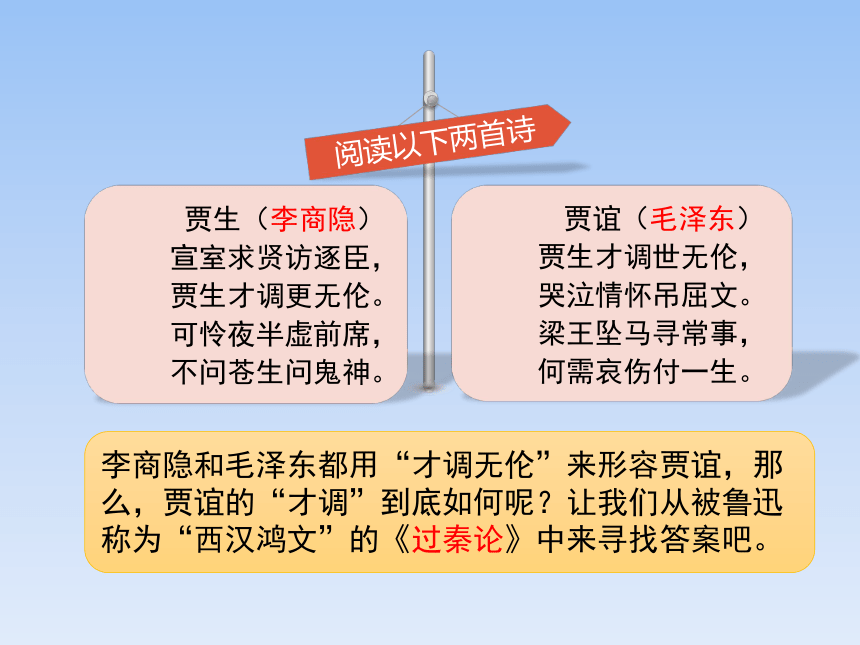 阅读以下两首诗

贾生（李商隐）
宣室求贤访逐臣，
贾生才调更无伦。
可怜夜半虚前席，
不问苍生问鬼神。

贾谊（毛泽东）
贾生才调世无伦，
哭泣情怀吊屈文。
梁王坠马寻常事，
何需哀伤付一生。

李商隐和毛泽东都用“才调无伦”来形容贾谊，那么，贾谊的“才调”到底如何呢？让我们从被鲁迅称为“西汉鸿文”的《过秦论》中来寻找答案吧。